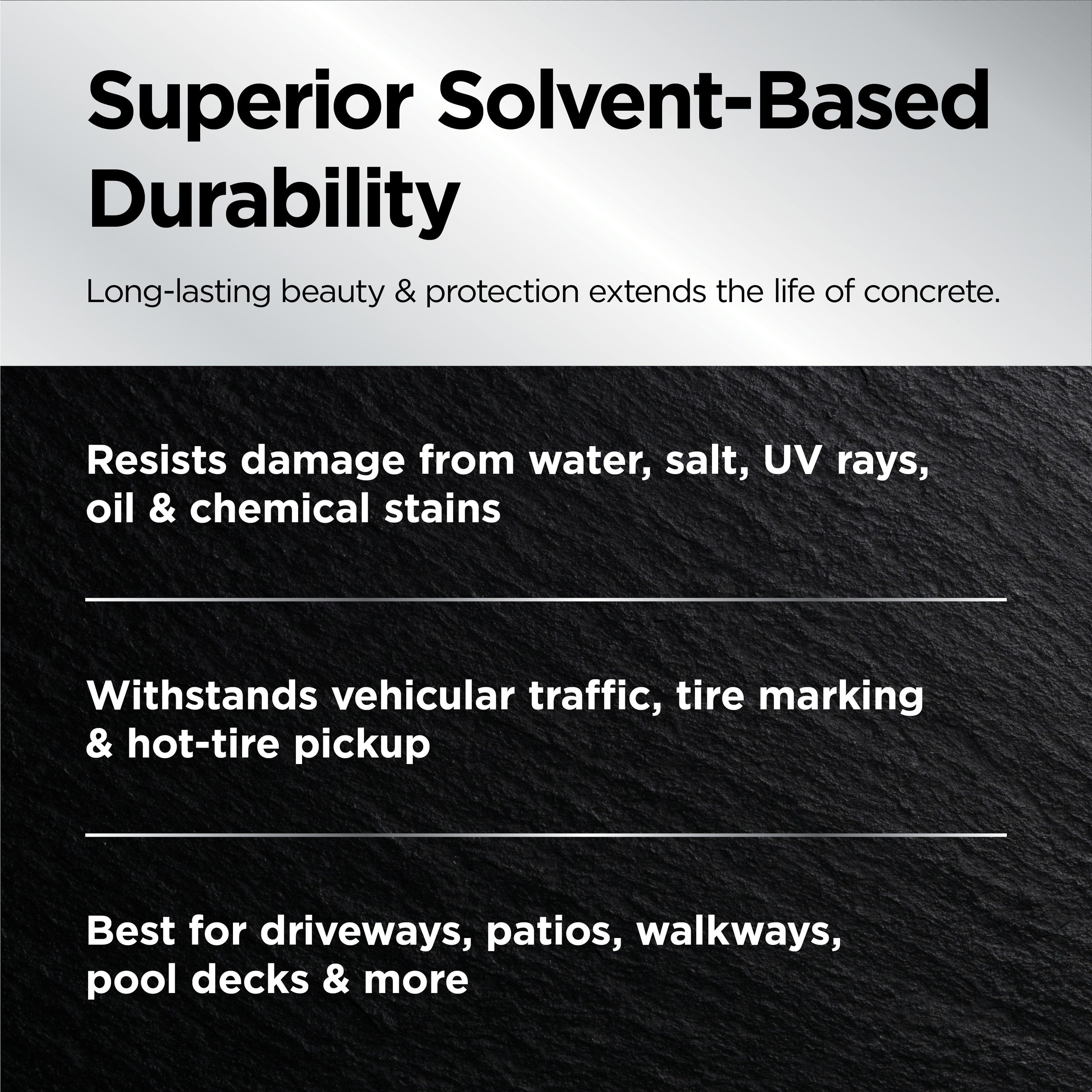 Superior Solvent-Based Durability

Long-lasting beauty & protection extends the life of concrete.

Resists damage from water, salt, UV rays, oil & chemical stains

Withstands vehicular traffic, tire marking & hot-tire pickup

Best for driveways, patios, walkways, pool decks & more